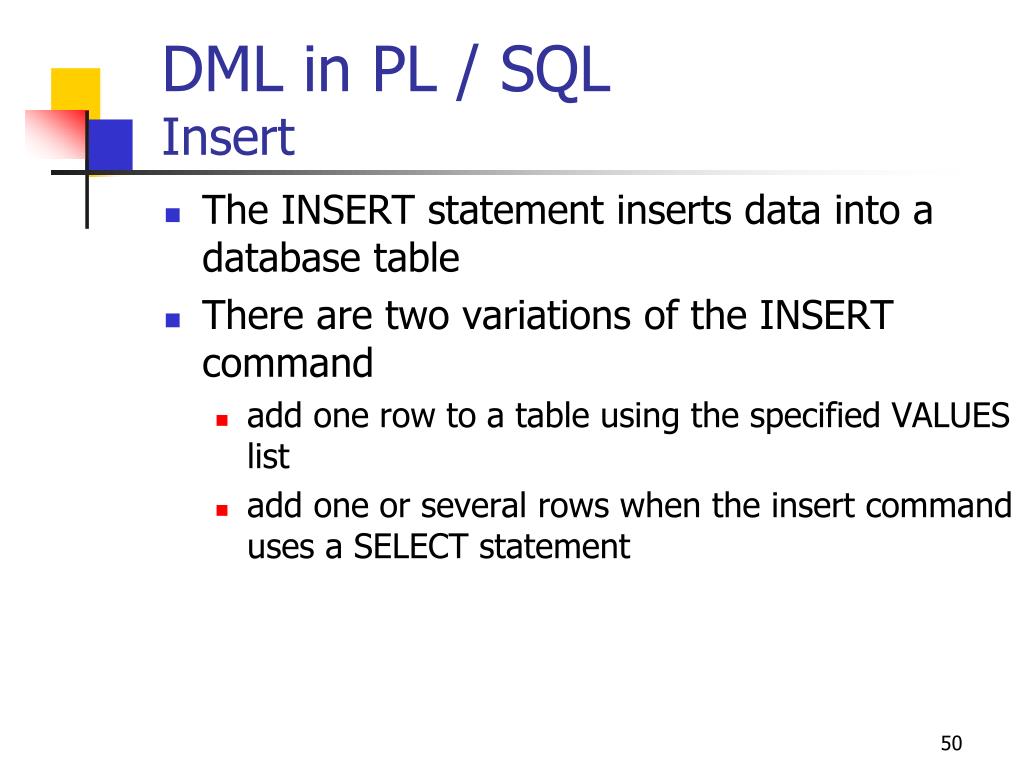 DML in PL / SQL
Insert

- The INSERT statement inserts data into a database table
- There are two variations of the INSERT command
  - add one row to a table using the specified VALUES list
  - add one or several rows when the insert command uses a SELECT statement

50